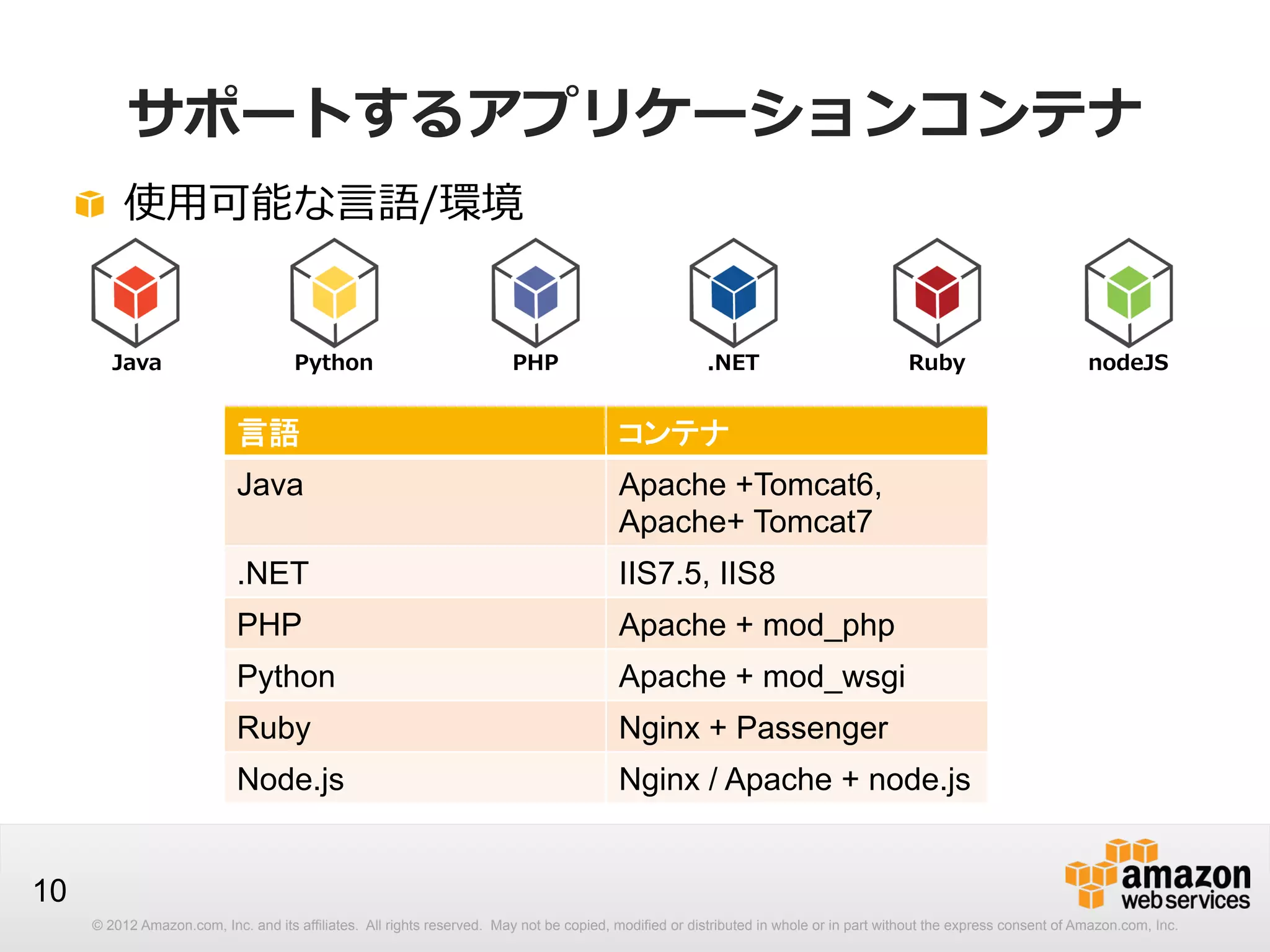 サポートするアプリケーションコンテナ

使用可能な言語/環境

Java Python PHP .NET Ruby nodeJS

| 言語 | コンテナ |
|---|---|
| Java | Apache +Tomcat6, Apache+ Tomcat7 |
| .NET | IIS7.5, IIS8 |
| PHP | Apache + mod_php |
| Python | Apache + mod_wsgi |
| Ruby | Nginx + Passenger |
| Node.js | Nginx / Apache + node.js |

10

amazon web services

© 2012 Amazon.com, Inc. and its affiliates. All rights reserved. May not be copied, modified or distributed in whole or in part without the express consent of Amazon.com, Inc.